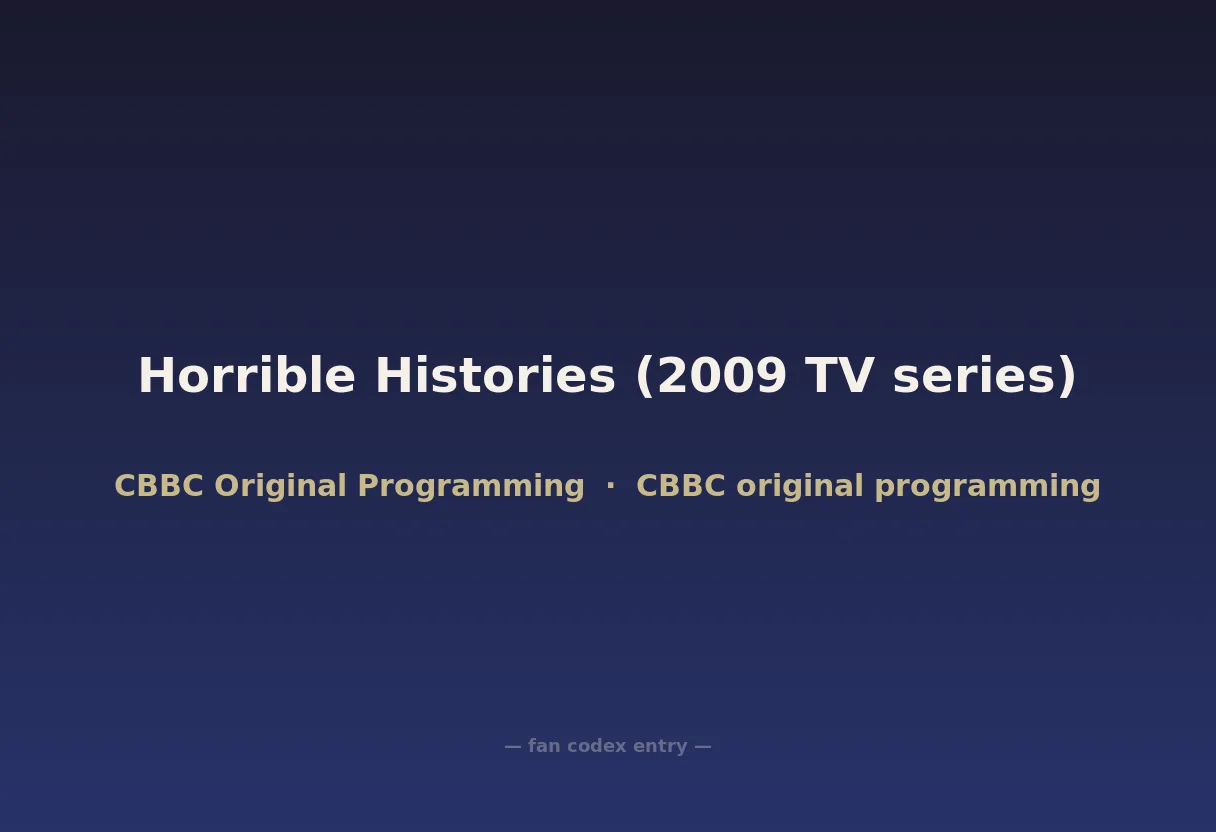 Horrible Histories (2009 TV series)

CBBC Original Programming · CBBC original programming

— fan codex entry —